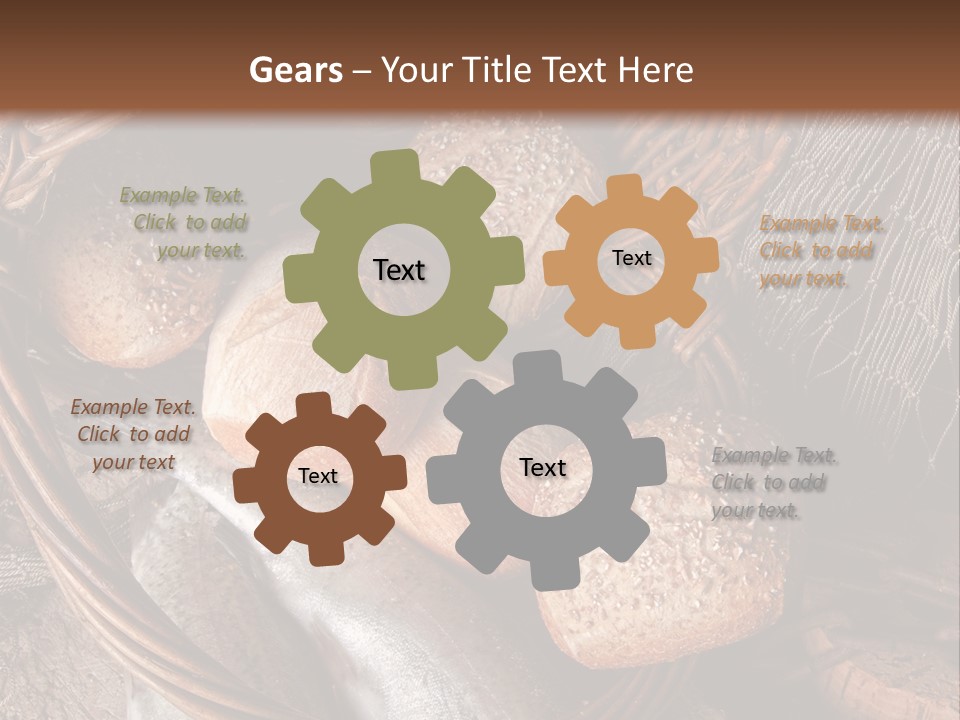 Gears – Your Title Text Here

Example Text. Click to add your text.

Text

Text

Example Text. Click to add your text.

Example Text. Click to add your text

Text

Text

Example Text. Click to add your text.